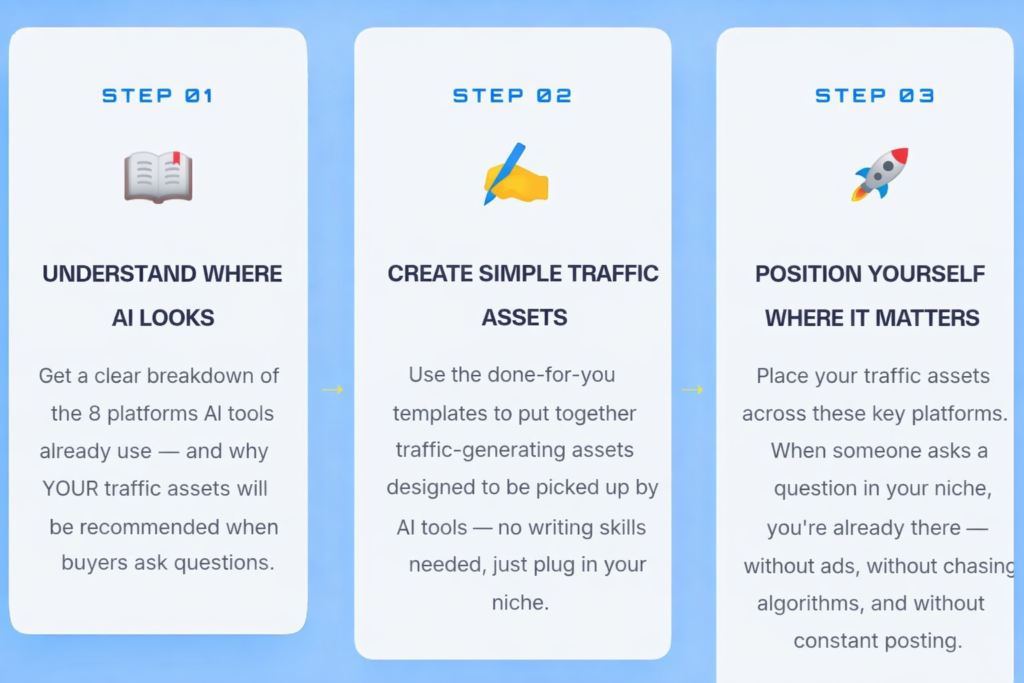 STEP 01

UNDERSTAND WHERE AI LOOKS

Get a clear breakdown of the 8 platforms AI tools already use — and why YOUR traffic assets will be recommended when buyers ask questions.

→

STEP 02

CREATE SIMPLE TRAFFIC ASSETS

Use the done-for-you templates to put together traffic-generating assets designed to be picked up by AI tools — no writing skills needed, just plug in your niche.

→

STEP 03

POSITION YOURSELF WHERE IT MATTERS

Place your traffic assets across these key platforms. When someone asks a question in your niche, you're already there — without ads, without chasing algorithms, and without constant posting.